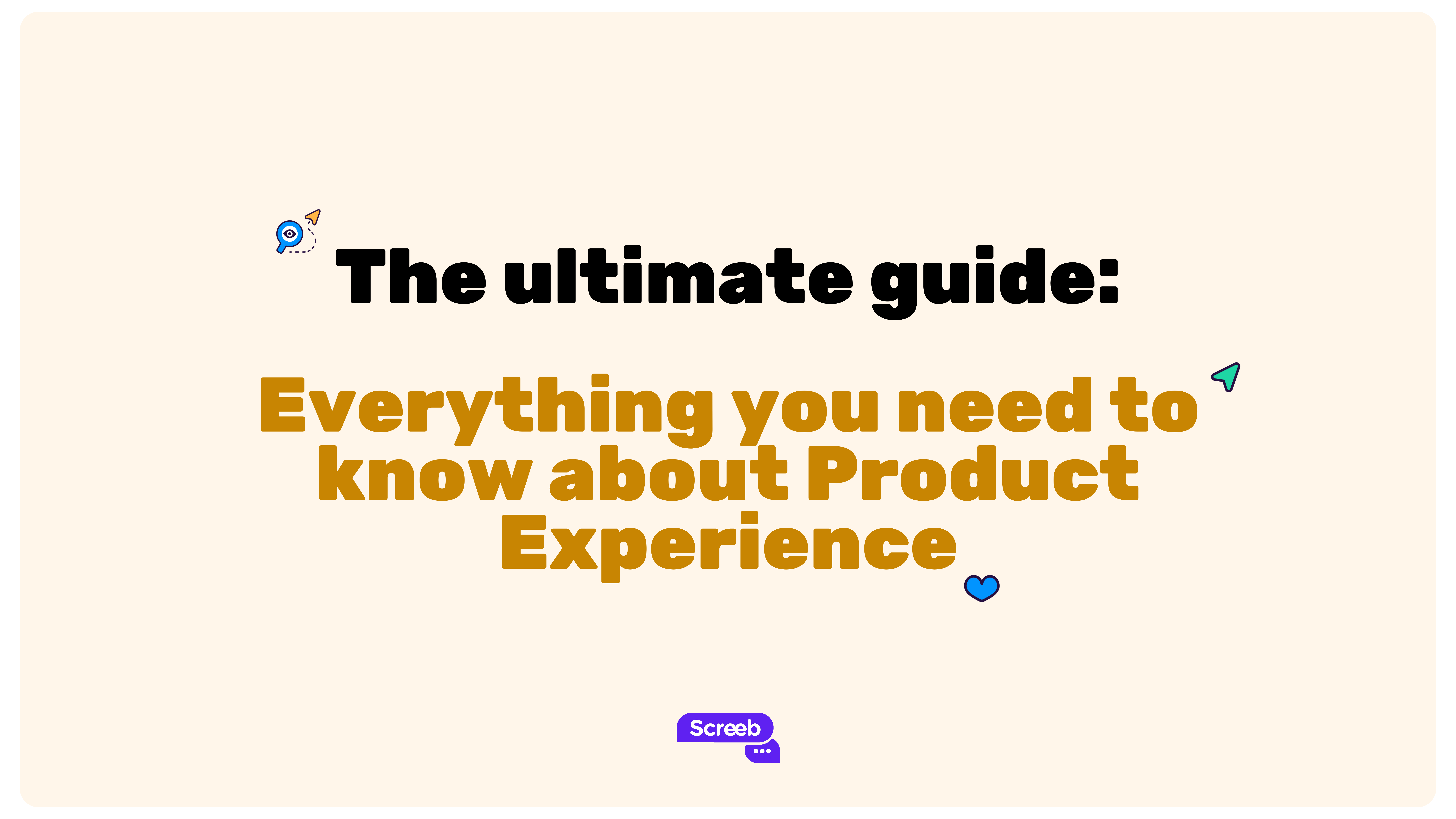 The ultimate guide:

Everything you need to know about Product Experience

Screeb